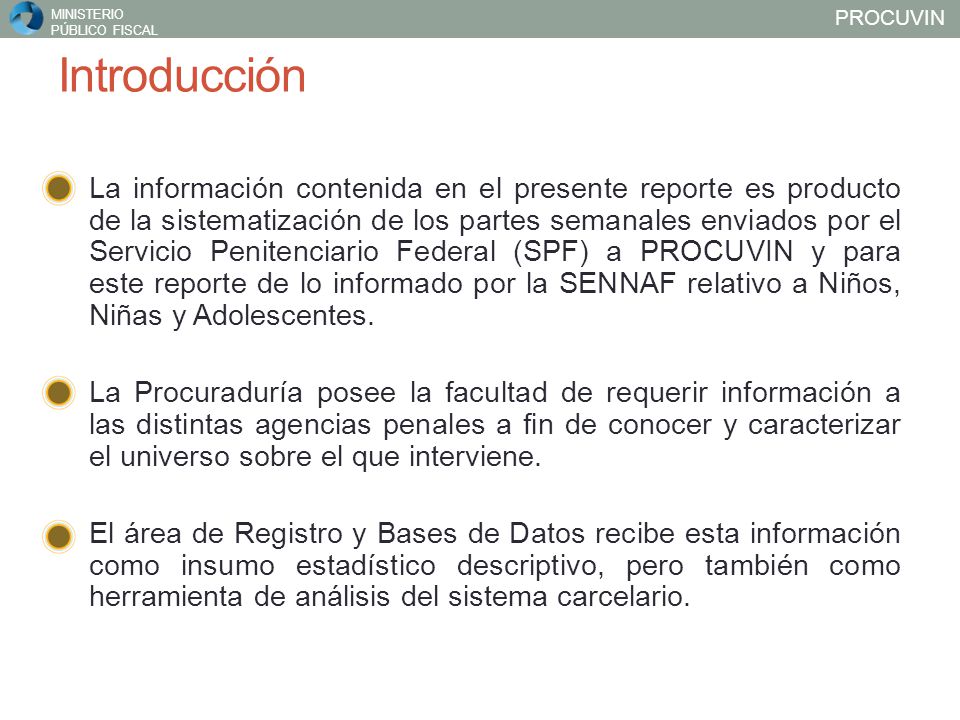 MINISTERIO PÚBLICO FISCAL

PROCUVIN

Introducción

La información contenida en el presente reporte es producto de la sistematización de los partes semanales enviados por el Servicio Penitenciario Federal (SPF) a PROCUVIN y para este reporte de lo informado por la SENNAF relativo a Niños, Niñas y Adolescentes.

La Procuraduría posee la facultad de requerir información a las distintas agencias penales a fin de conocer y caracterizar el universo sobre el que interviene.

El área de Registro y Bases de Datos recibe esta información como insumo estadístico descriptivo, pero también como herramienta de análisis del sistema carcelario.